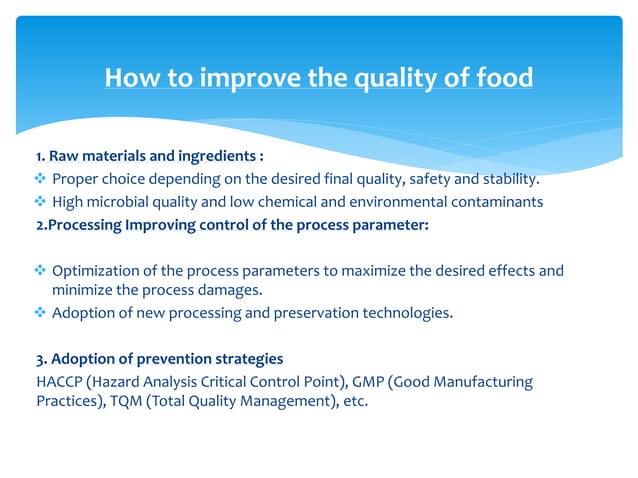 How to improve the quality of food

1. Raw materials and ingredients :

❖ Proper choice depending on the desired final quality, safety and stability.

❖ High microbial quality and low chemical and environmental contaminants

2.Processing Improving control of the process parameter:

❖ Optimization of the process parameters to maximize the desired effects and minimize the process damages.

❖ Adoption of new processing and preservation technologies.

3. Adoption of prevention strategies

HACCP (Hazard Analysis Critical Control Point), GMP (Good Manufacturing Practices), TQM (Total Quality Management), etc.